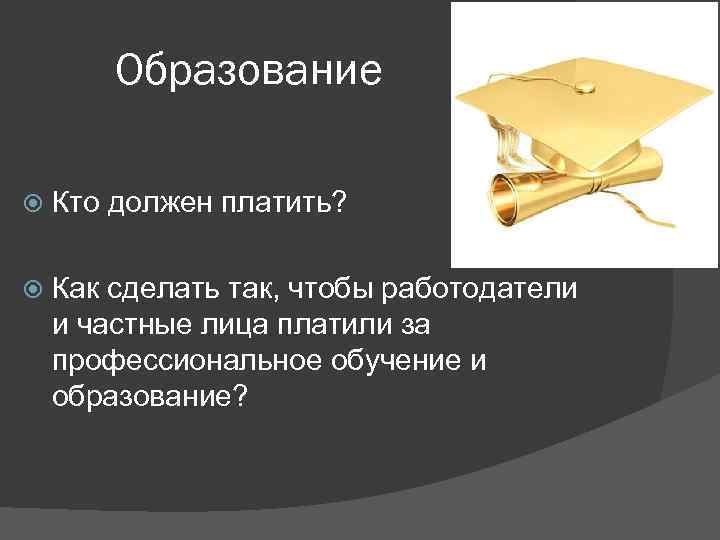 Образование

Кто должен платить?

Как сделать так, чтобы работодатели и частные лица платили за профессиональное обучение и образование?